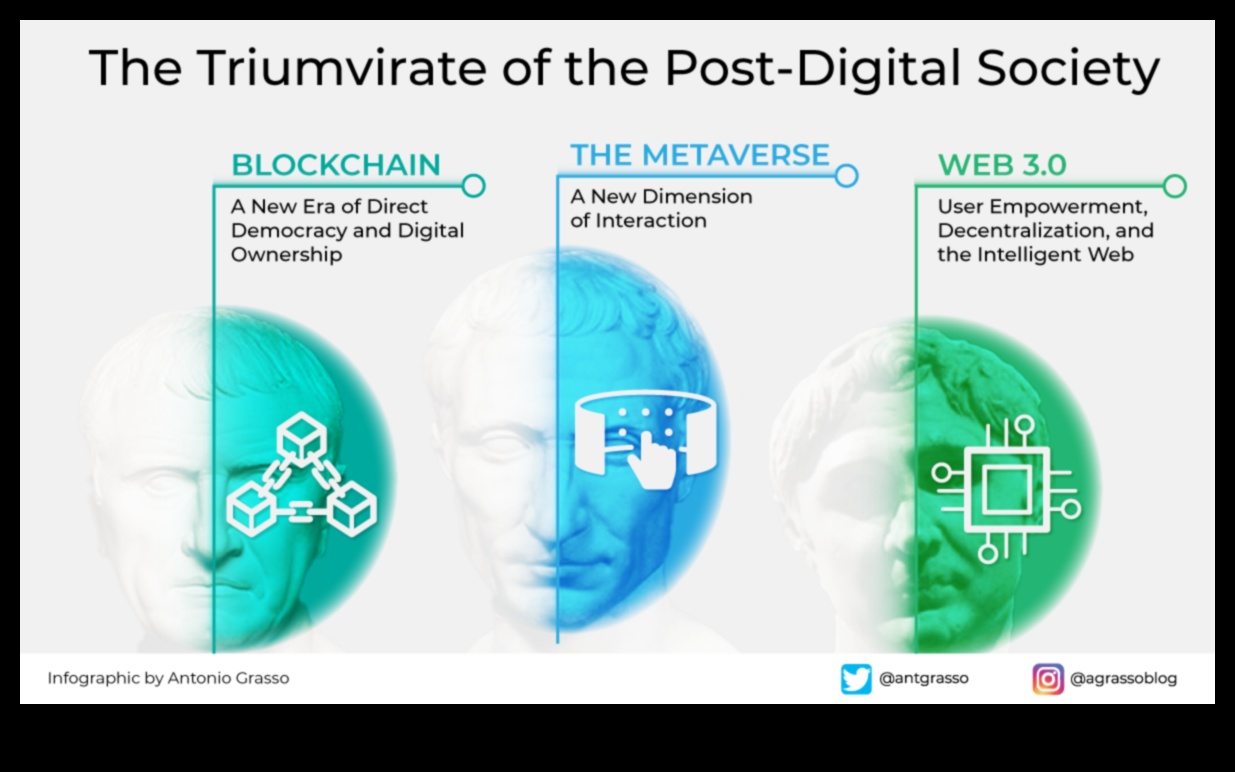 The Triumvirate of the Post-Digital Society

BLOCKCHAIN
A New Era of Direct Democracy and Digital Ownership

THE METAVERSE
A New Dimension of Interaction

WEB 3.0
User Empowerment, Decentralization, and the Intelligent Web

Infographic by Antonio Grasso

@antgrasso

@agrassoblog